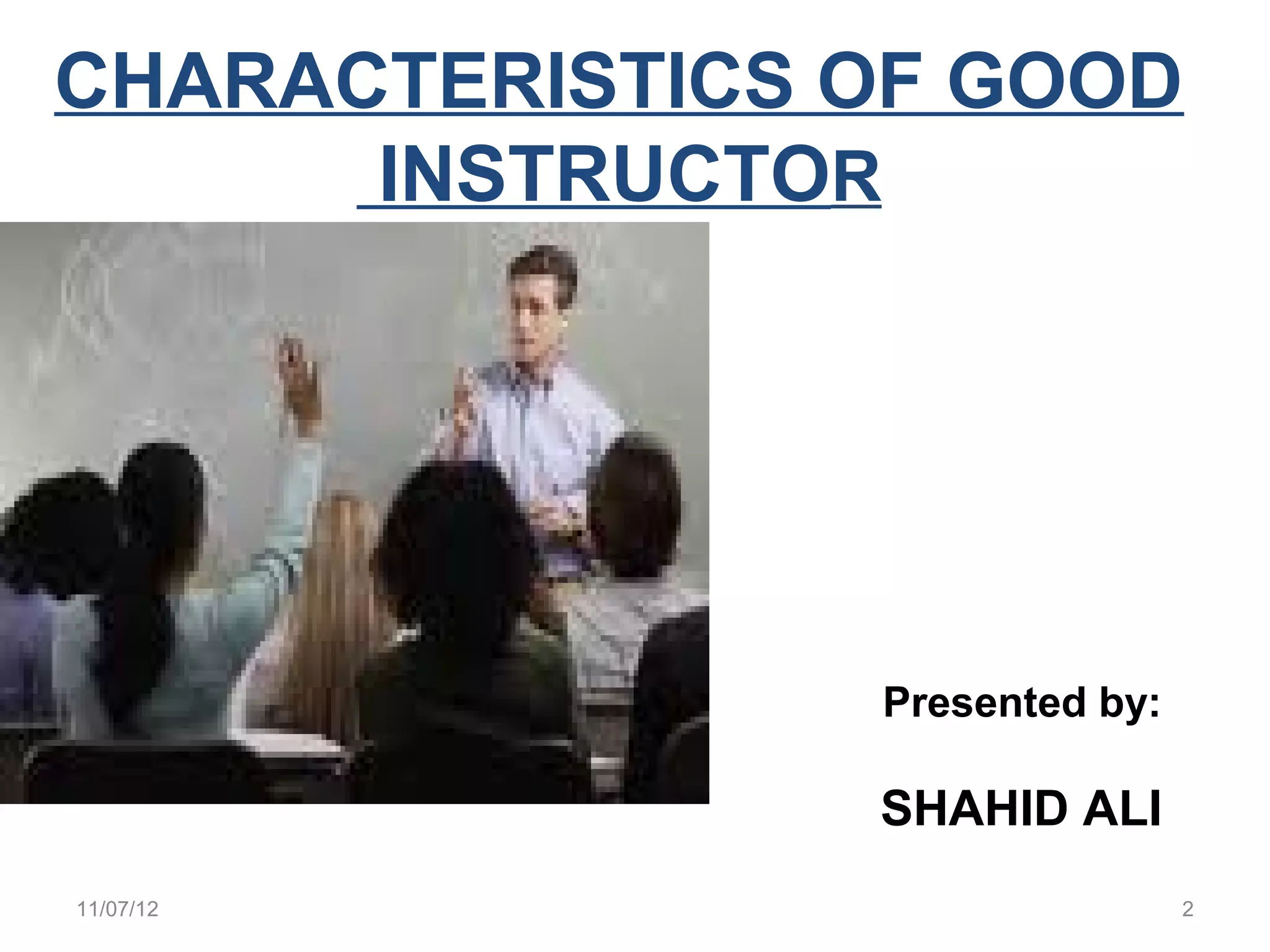 CHARACTERISTICS OF GOOD INSTRUCTOR

Presented by:

SHAHID ALI

11/07/12

2